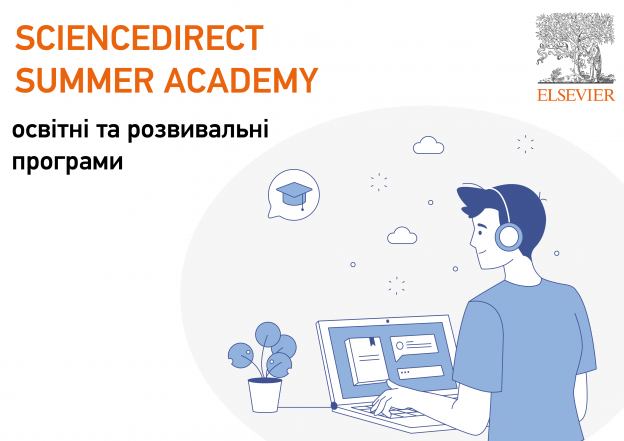 SCIENCEDIRECT SUMMER ACADEMY

ELSEVIER

освітні та розвивальні програми